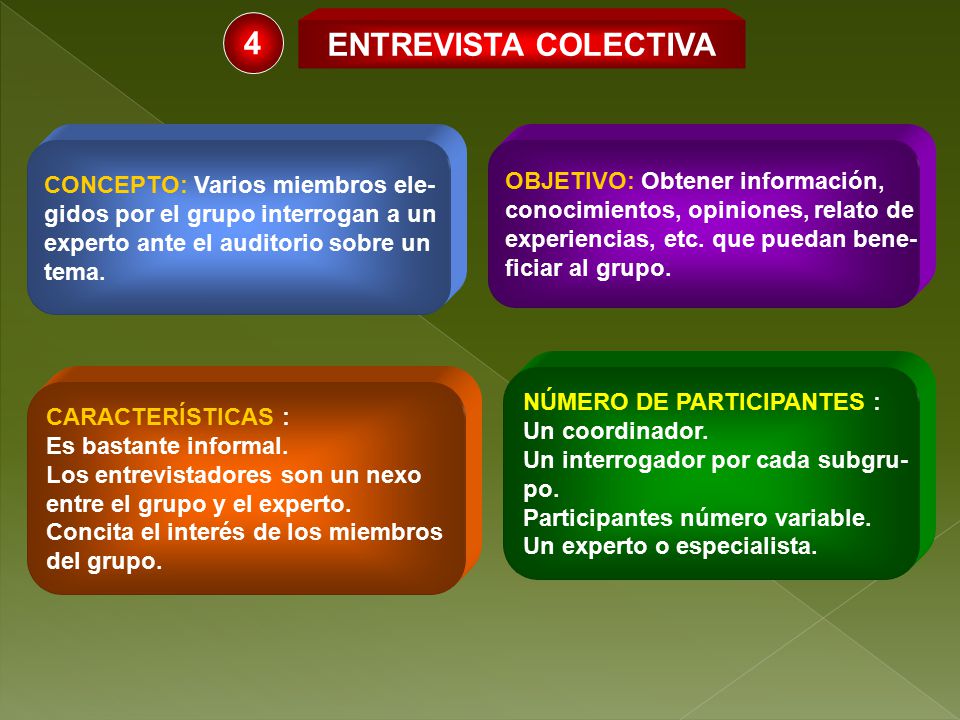 4

ENTREVISTA COLECTIVA

CONCEPTO: Varios miembros elegidos por el grupo interrogan a un experto ante el auditorio sobre un tema.

OBJETIVO: Obtener información, conocimientos, opiniones, relato de experiencias, etc. que puedan beneficiar al grupo.

CARACTERÍSTICAS :
Es bastante informal.
Los entrevistadores son un nexo entre el grupo y el experto.
Concita el interés de los miembros del grupo.

NÚMERO DE PARTICIPANTES :
Un coordinador.
Un interrogador por cada subgrupo.
Participantes número variable.
Un experto o especialista.